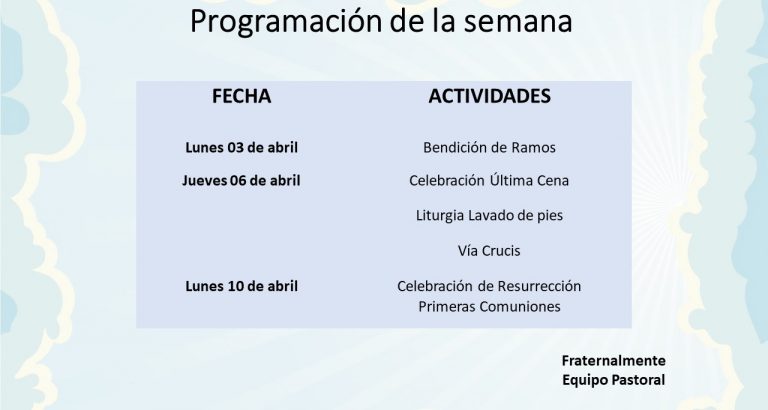 Programación de la semana

| FECHA | ACTIVIDADES |
|---|---|
| Lunes 03 de abril | Bendición de Ramos |
| Jueves 06 de abril | Celebración Última Cena |
| | Liturgia Lavado de pies |
| | Vía Crucis |
| Lunes 10 de abril | Celebración de Resurrección Primeras Comuniones |

Fraternalmente
Equipo Pastoral